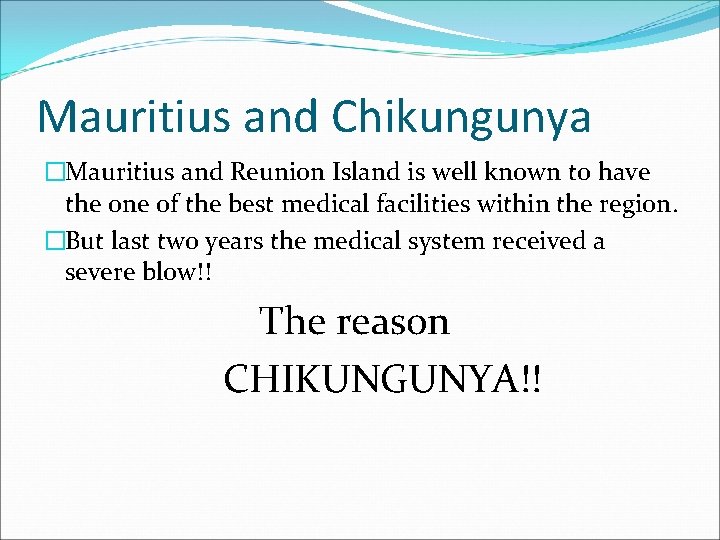 Mauritius and Chikungunya

□Mauritius and Reunion Island is well known to have the one of the best medical facilities within the region.

□But last two years the medical system received a severe blow!!

The reason

CHIKUNGUNYA!!